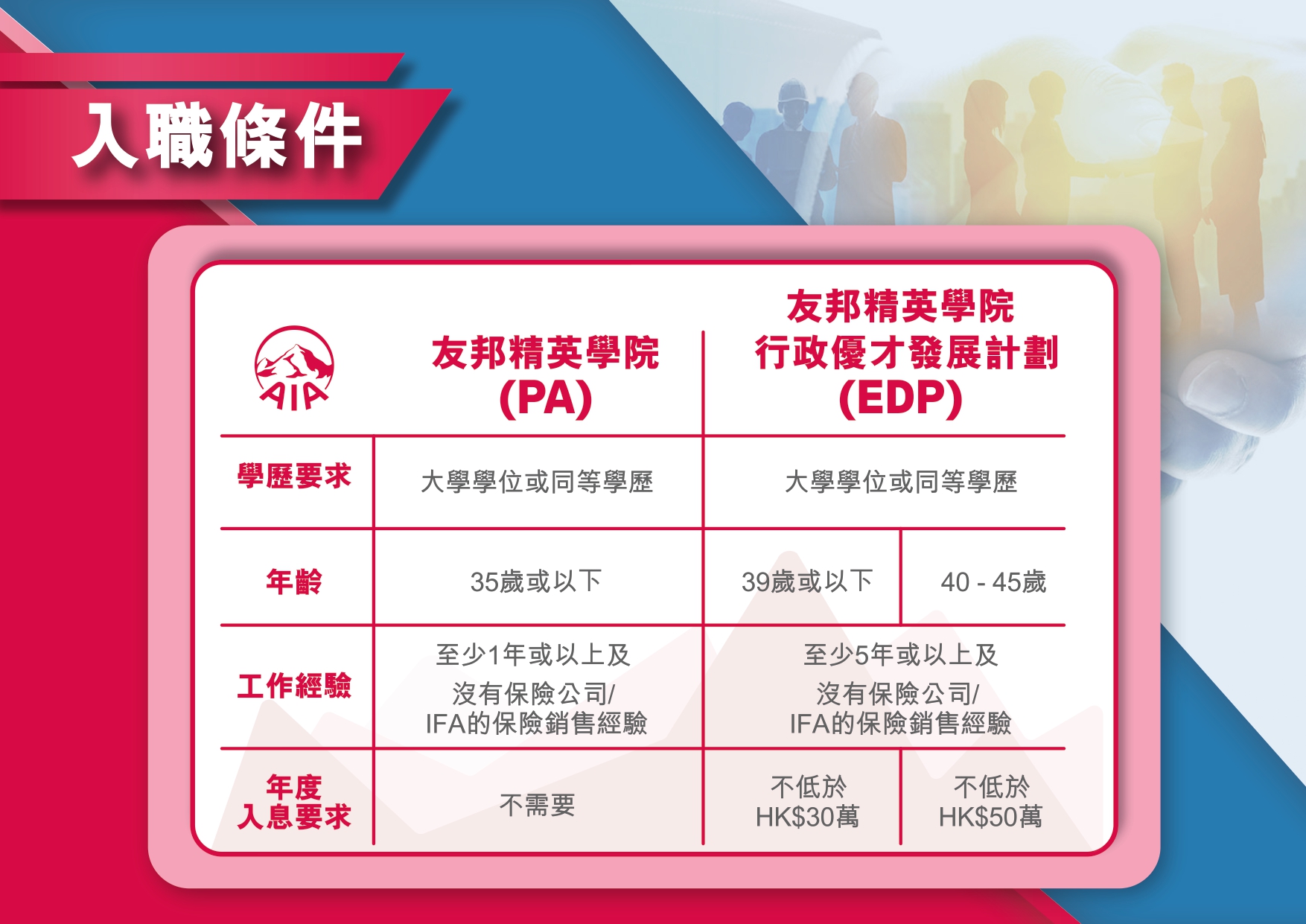 入職條件

| AIA | 友邦精英學院 (PA) | 友邦精英學院 行政優才發展計劃 (EDP) | |
|---|---|---|---|
| 學歷要求 | 大學學位或同等學歷 | 大學學位或同等學歷 | |
| 年齡 | 35歲或以下 | 39歲或以下 | 40 - 45歲 |
| 工作經驗 | 至少1年或以上及 沒有保險公司/ IFA的保險銷售經驗 | 至少5年或以上及 沒有保險公司/ IFA的保險銷售經驗 | |
| 年度 入息要求 | 不需要 | 不低於 HK$30萬 | 不低於 HK$50萬 |